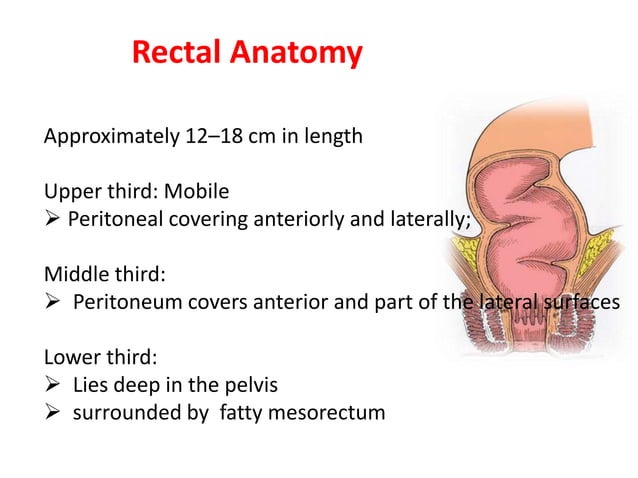 Rectal Anatomy

Approximately 12–18 cm in length

Upper third: Mobile
➢ Peritoneal covering anteriorly and laterally;

Middle third:
➢ Peritoneum covers anterior and part of the lateral surfaces

Lower third:
➢ Lies deep in the pelvis
➢ surrounded by fatty mesorectum